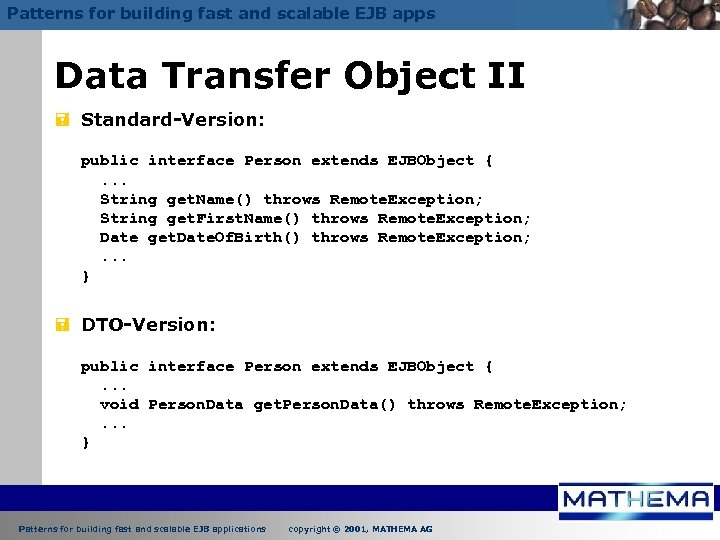 Patterns for building fast and scalable EJB apps

Data Transfer Object II

Standard-Version:

public interface Person extends EJBObject {
...
String getName() throws RemoteException;
String getFirstName() throws RemoteException;
Date getDateOfBirth() throws RemoteException;
...
}

DTO-Version:

public interface Person extends EJBObject {
...
void PersonData getPersonData() throws RemoteException;
...
}

MATHEMA

Patterns for building fast and scalable EJB applications copyright © 2001, MATHEMA AG